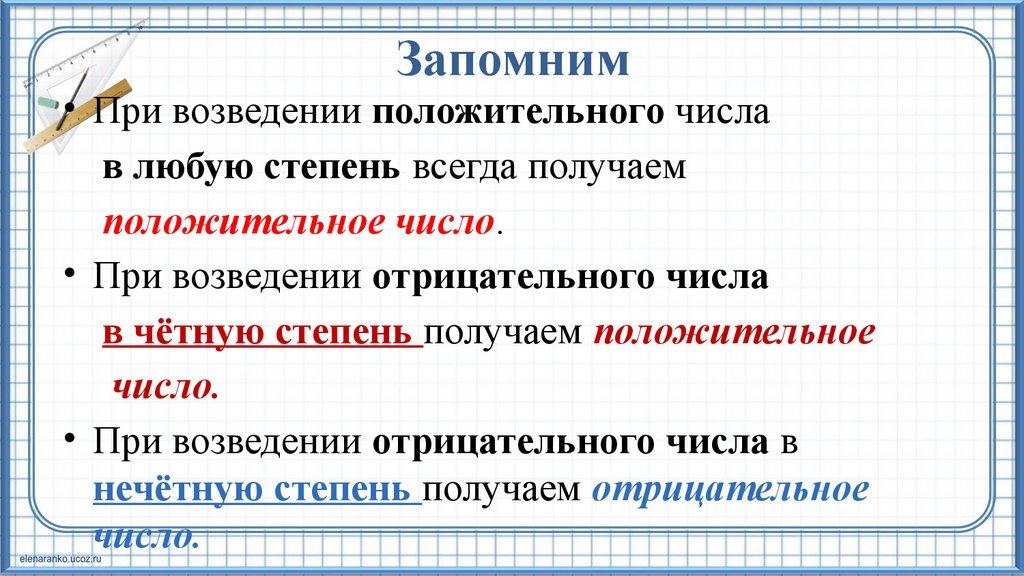 Запомним

• При возведении положительного числа в любую степень всегда получаем положительное число.

• При возведении отрицательного числа в чётную степень получаем положительное число.

• При возведении отрицательного числа в нечётную степень получаем отрицательное число.

elenaranko.ucoz.ru